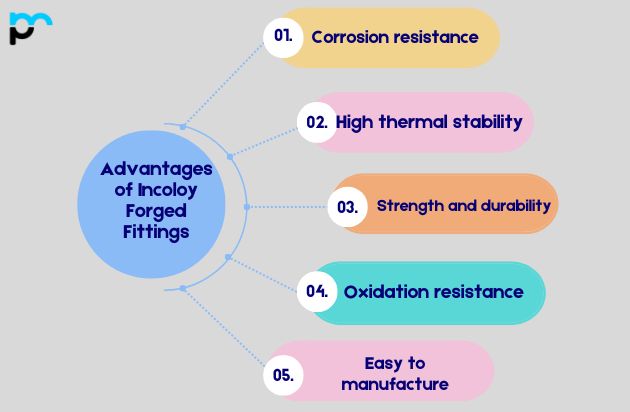 Advantages of Incoloy Forged Fittings

01. Corrosion resistance

02. High thermal stability

03. Strength and durability

04. Oxidation resistance

05. Easy to manufacture